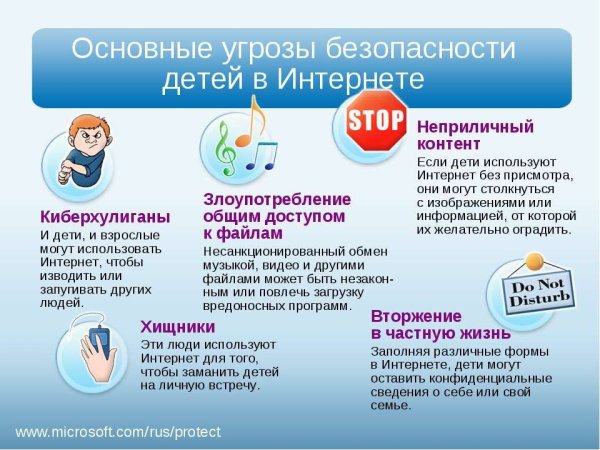 Основные угрозы безопасности детей в Интернете

STOP

Неприличный контент
Если дети используют Интернет без присмотра, они могут столкнуться с изображениями или информацией, от которой их желательно оградить.

Киберхулиганы
И дети, и взрослые могут использовать Интернет, чтобы изводить или запугивать других людей.

Злоупотребление общим доступом к файлам
Несанкционированный обмен музыкой, видео и другими файлами может быть незаконным или повлечь загрузку вредоносных программ.

Do Not Disturb

Хищники
Эти люди используют Интернет для того, чтобы заманить детей на личную встречу.

Вторжение в частную жизнь
Заполняя различные формы в Интернете, дети могут оставить конфиденциальные сведения о себе или свой семье.

www.microsoft.com/rus/protect